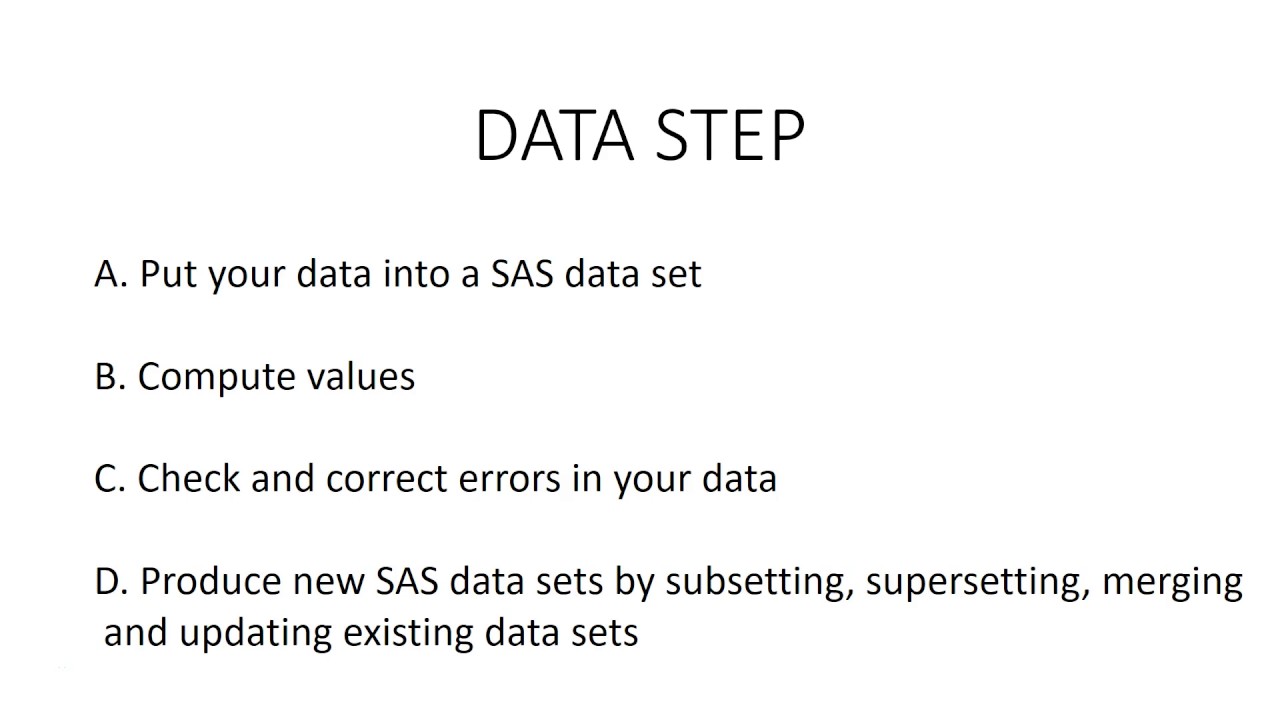 DATA STEP

A. Put your data into a SAS data set

B. Compute values

C. Check and correct errors in your data

D. Produce new SAS data sets by subsetting, supersetting, merging and updating existing data sets